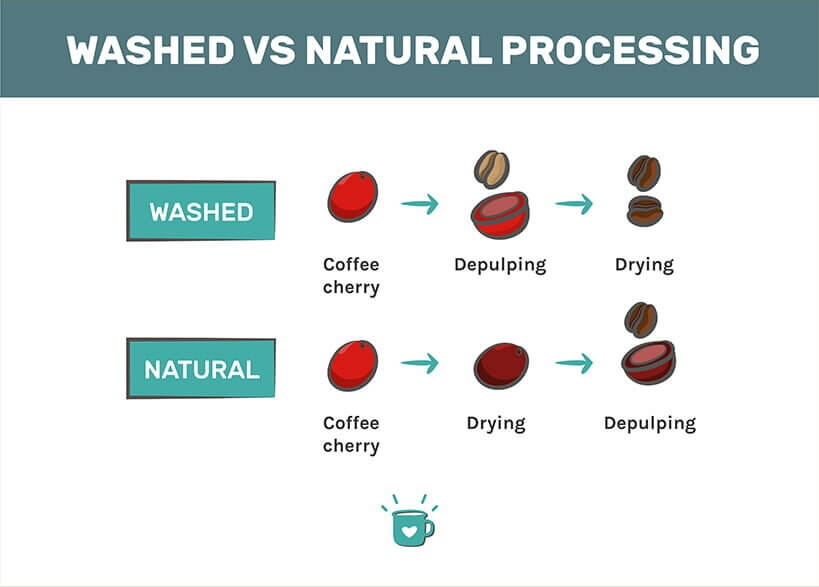 WASHED VS NATURAL PROCESSING

WASHED

Coffee cherry

Depulping

Drying

NATURAL

Coffee cherry

Drying

Depulping